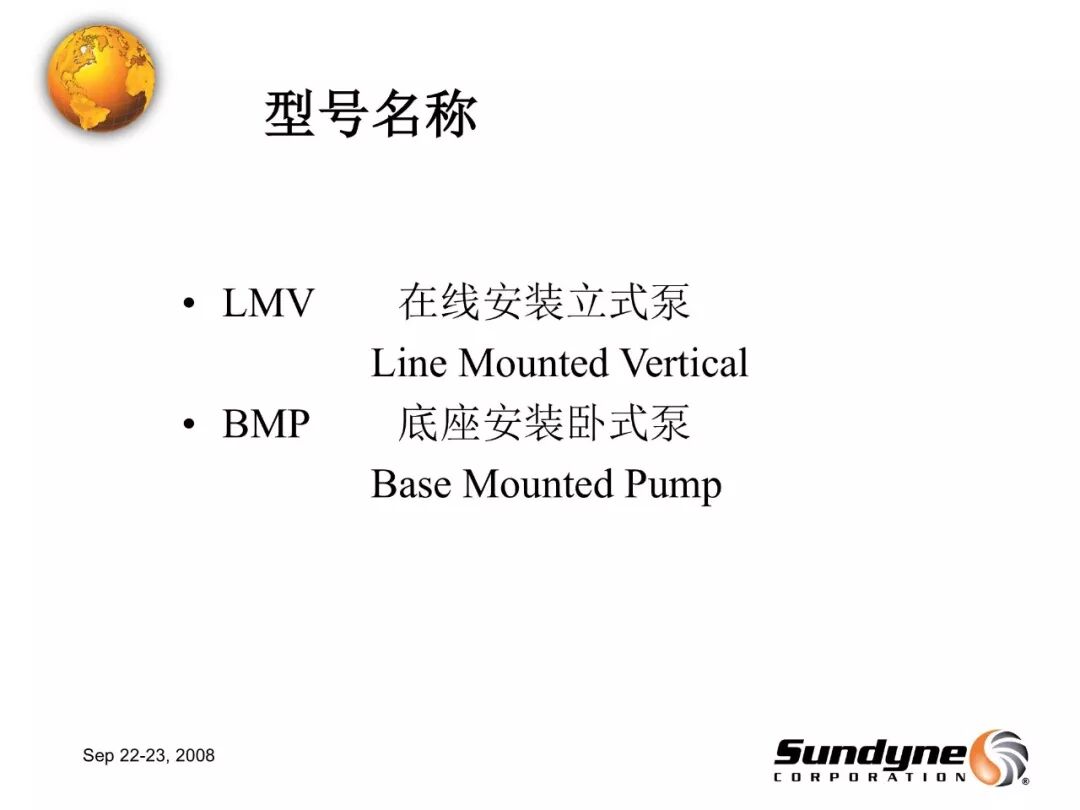 型号名称

• LMV 在线安装立式泵
Line Mounted Vertical
• BMP 底座安装卧式泵
Base Mounted Pump

Sep 22-23, 2008

Sundyne
CORPORATION
®